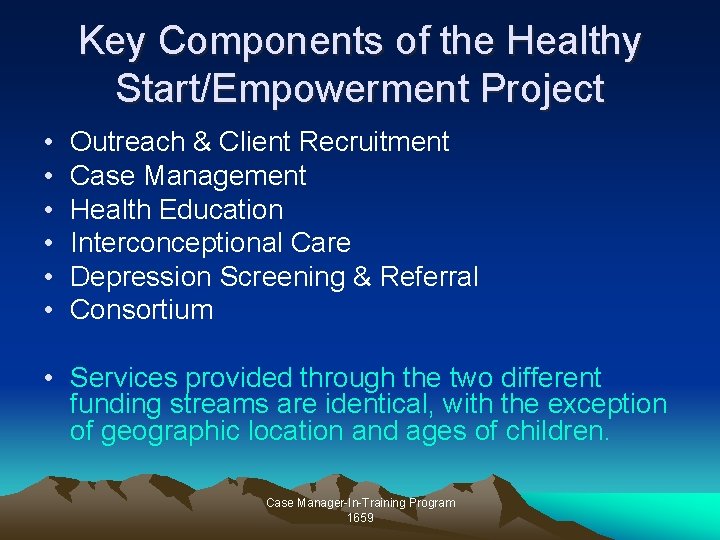 Key Components of the Healthy Start/Empowerment Project

• Outreach & Client Recruitment
• Case Management
• Health Education
• Interconceptional Care
• Depression Screening & Referral
• Consortium

• Services provided through the two different funding streams are identical, with the exception of geographic location and ages of children.

Case Manager-In-Training Program
1659